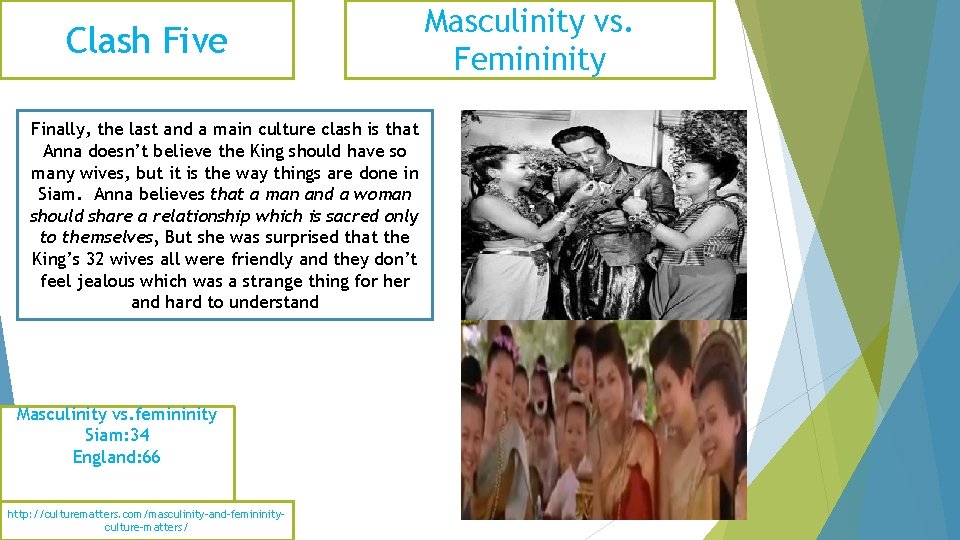 Clash Five

Masculinity vs. Femininity

Finally, the last and a main culture clash is that Anna doesn't believe the King should have so many wives, but it is the way things are done in Siam. Anna believes that a man and a woman should share a relationship which is sacred only to themselves, But she was surprised that the King's 32 wives all were friendly and they don't feel jealous which was a strange thing for her and hard to understand

Masculinity vs.femininity
Siam:34
England:66

http://culturematters.com/masculinity-and-femininity-culture-matters/